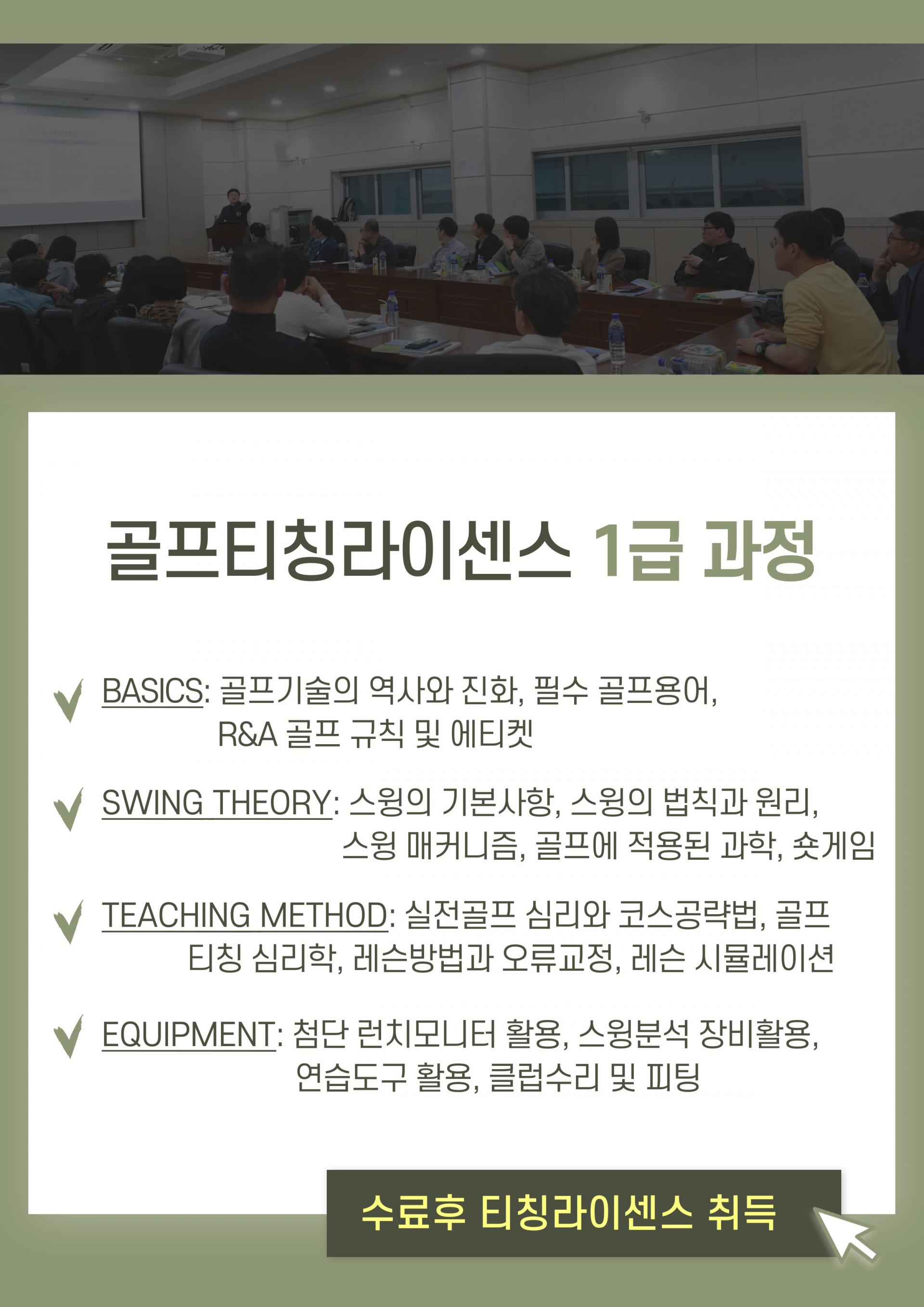 골프티칭라이센스 1급 과정

BASICS: 골프기술의 역사와 진화, 필수 골프용어, R&A 골프 규칙 및 에티켓

SWING THEORY: 스윙의 기본사항, 스윙의 법칙과 원리, 스윙 매커니즘, 골프에 적용된 과학, 숏게임

TEACHING METHOD: 실전골프 심리와 코스공략법, 골프 티칭 심리학, 레슨방법과 오류교정, 레슨 시뮬레이션

EQUIPMENT: 첨단 런치모니터 활용, 스윙분석 장비활용, 연습도구 활용, 클럽수리 및 피팅

수료후 티칭라이센스 취득